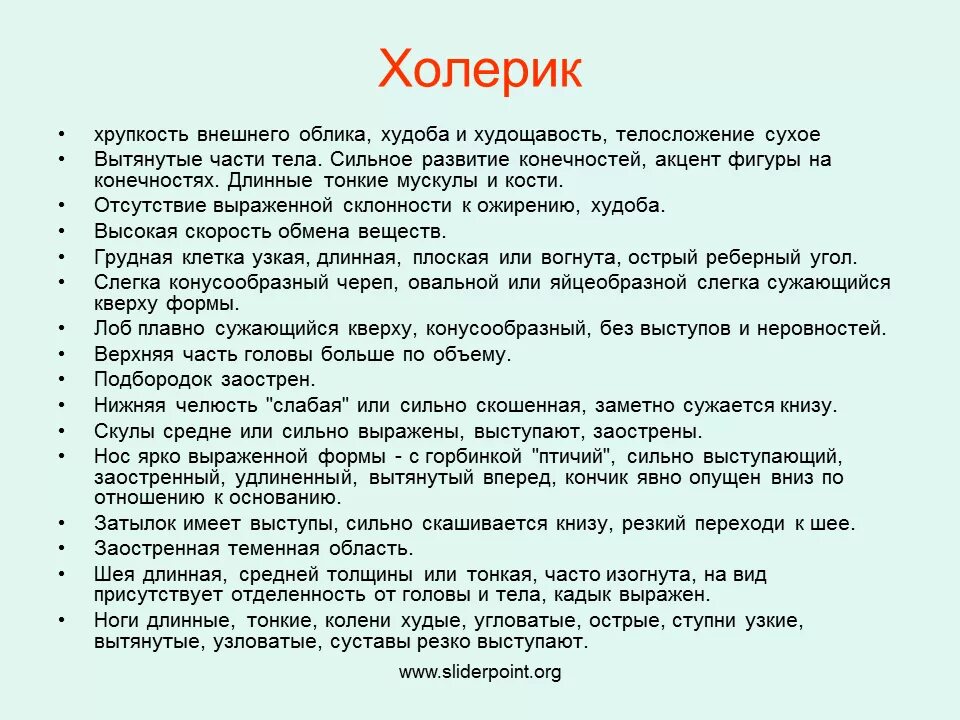 Холерик

• хрупкость внешнего облика, худоба и худощавость, телосложение сухое
• Вытянутые части тела. Сильное развитие конечностей, акцент фигуры на конечностях. Длинные тонкие мускулы и кости.
• Отсутствие выраженной склонности к ожирению, худоба.
• Высокая скорость обмена веществ.
• Грудная клетка узкая, длинная, плоская или вогнута, острый реберный угол.
• Слегка конусообразный череп, овальной или яйцеобразной слегка сужающийся кверху формы.
• Лоб плавно сужающийся кверху, конусообразный, без выступов и неровностей.
• Верхняя часть головы больше по объему.
• Подбородок заострен.
• Нижняя челюсть "слабая" или сильно скошенная, заметно сужается книзу.
• Скулы средне или сильно выражены, выступают, заострены.
• Нос ярко выраженной формы - с горбинкой "птичий", сильно выступающий, заостренный, удлиненный, вытянутый вперед, кончик явно опущен вниз по отношению к основанию.
• Затылок имеет выступы, сильно скашивается книзу, резкий переходи к шее.
• Заостренная теменная область.
• Шея длинная, средней толщины или тонкая, часто изогнута, на вид присутствует отделенность от головы и тела, кадык выражен.
• Ноги длинные, тонкие, колени худые, угловатые, острые, ступни узкие, вытянутые, узловатые, суставы резко выступают.

www.sliderpoint.org